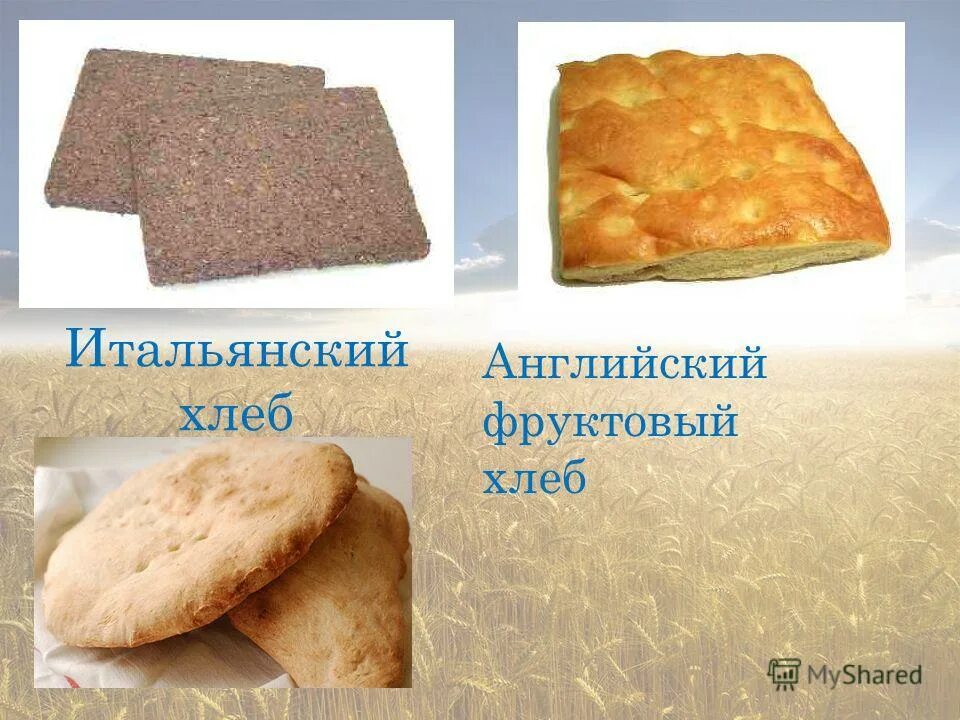 Итальянский хлеб

Английский фруктовый хлеб

MyShared